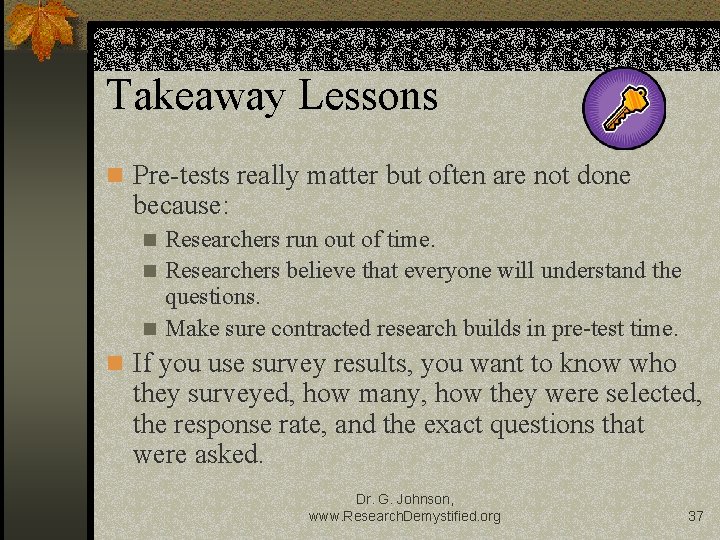 Takeaway Lessons

Pre-tests really matter but often are not done because:

Researchers run out of time.

Researchers believe that everyone will understand the questions.

Make sure contracted research builds in pre-test time.

If you use survey results, you want to know who they surveyed, how many, how they were selected, the response rate, and the exact questions that were asked.

Dr. G. Johnson, www.ResearchDemystified.org

37